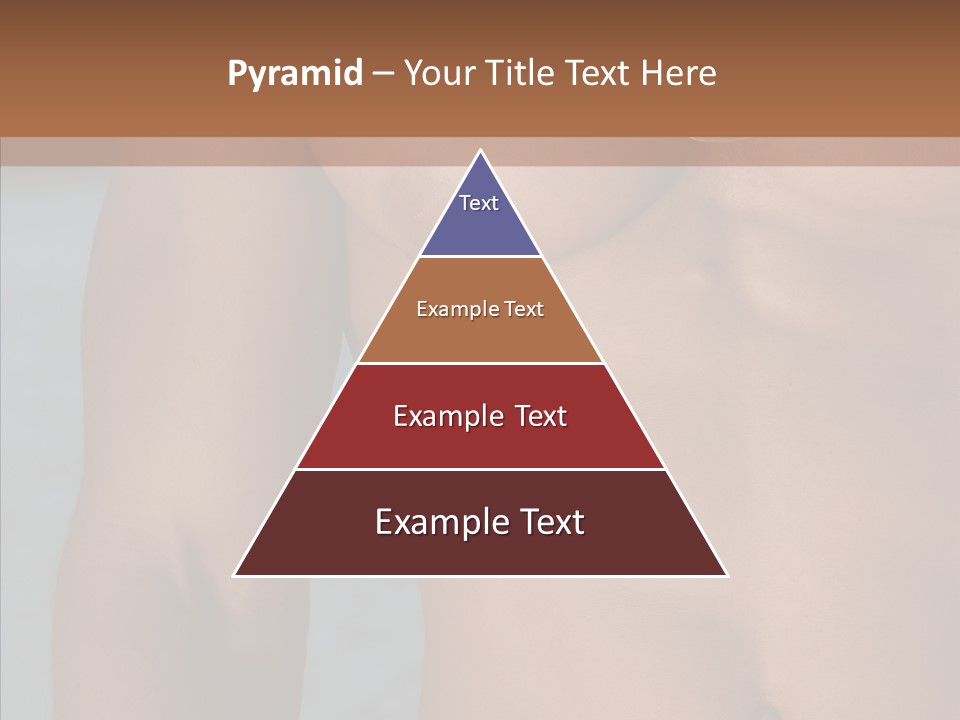 Pyramid – Your Title Text Here

Text

Example Text

Example Text

Example Text